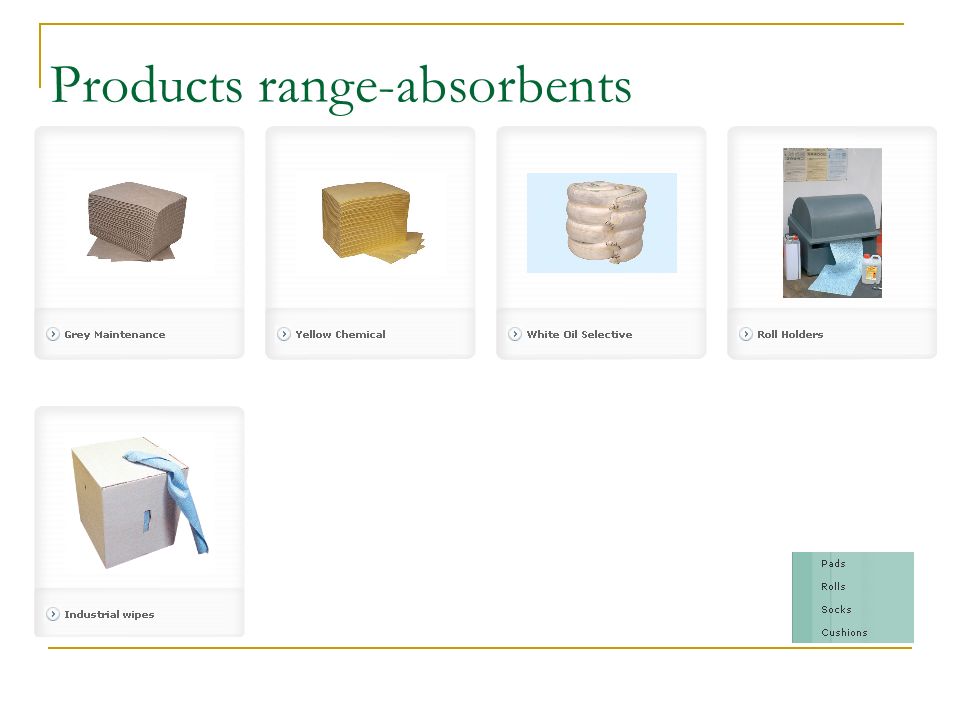 Products range-absorbents

Grey Maintenance

Yellow Chemical

White Oil Selective

Roll Holders

Industrial wipes

Pads
Rolls
Socks
Cushions